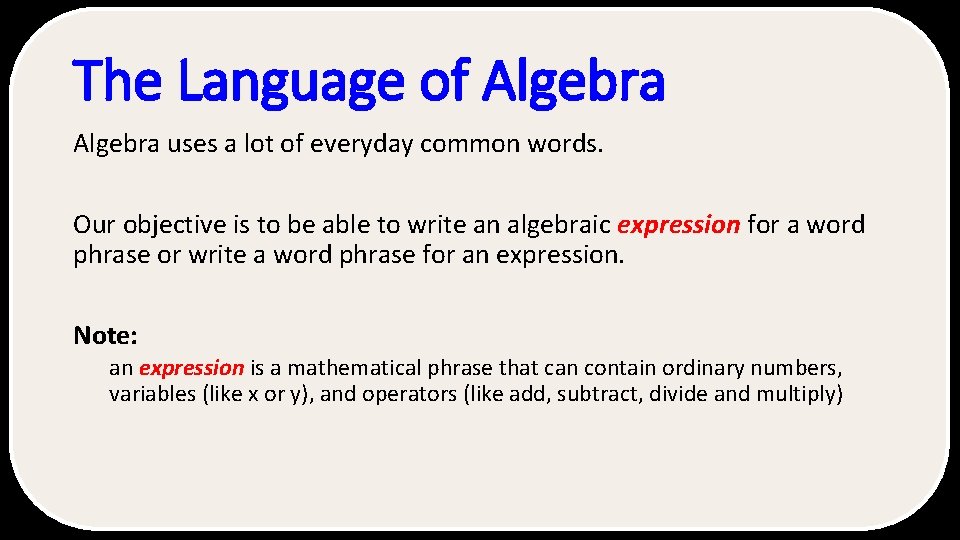 The Language of Algebra

Algebra uses a lot of everyday common words.

Our objective is to be able to write an algebraic expression for a word phrase or write a word phrase for an expression.

Note:

an expression is a mathematical phrase that can contain ordinary numbers, variables (like x or y), and operators (like add, subtract, divide and multiply)